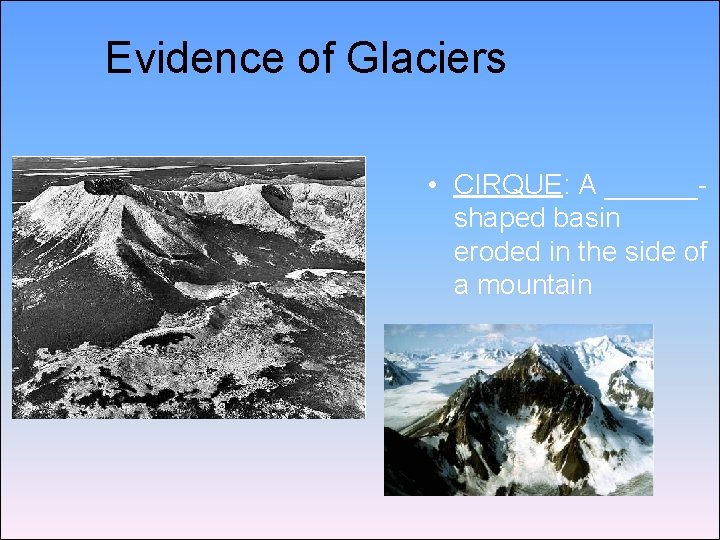 Evidence of Glaciers

• CIRQUE: A ______-shaped basin eroded in the side of a mountain